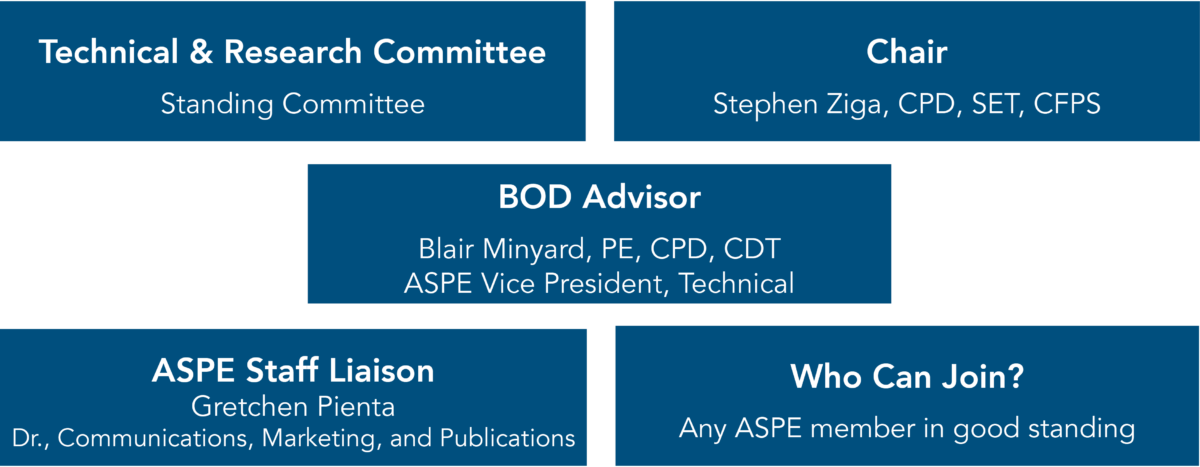 Technical & Research Committee

Standing Committee

Chair

Stephen Ziga, CPD, SET, CFPS

BOD Advisor

Blair Minyard, PE, CPD, CDT
ASPE Vice President, Technical

ASPE Staff Liaison
Gretchen Pienta
Dr., Communications, Marketing, and Publications

Who Can Join?

Any ASPE member in good standing